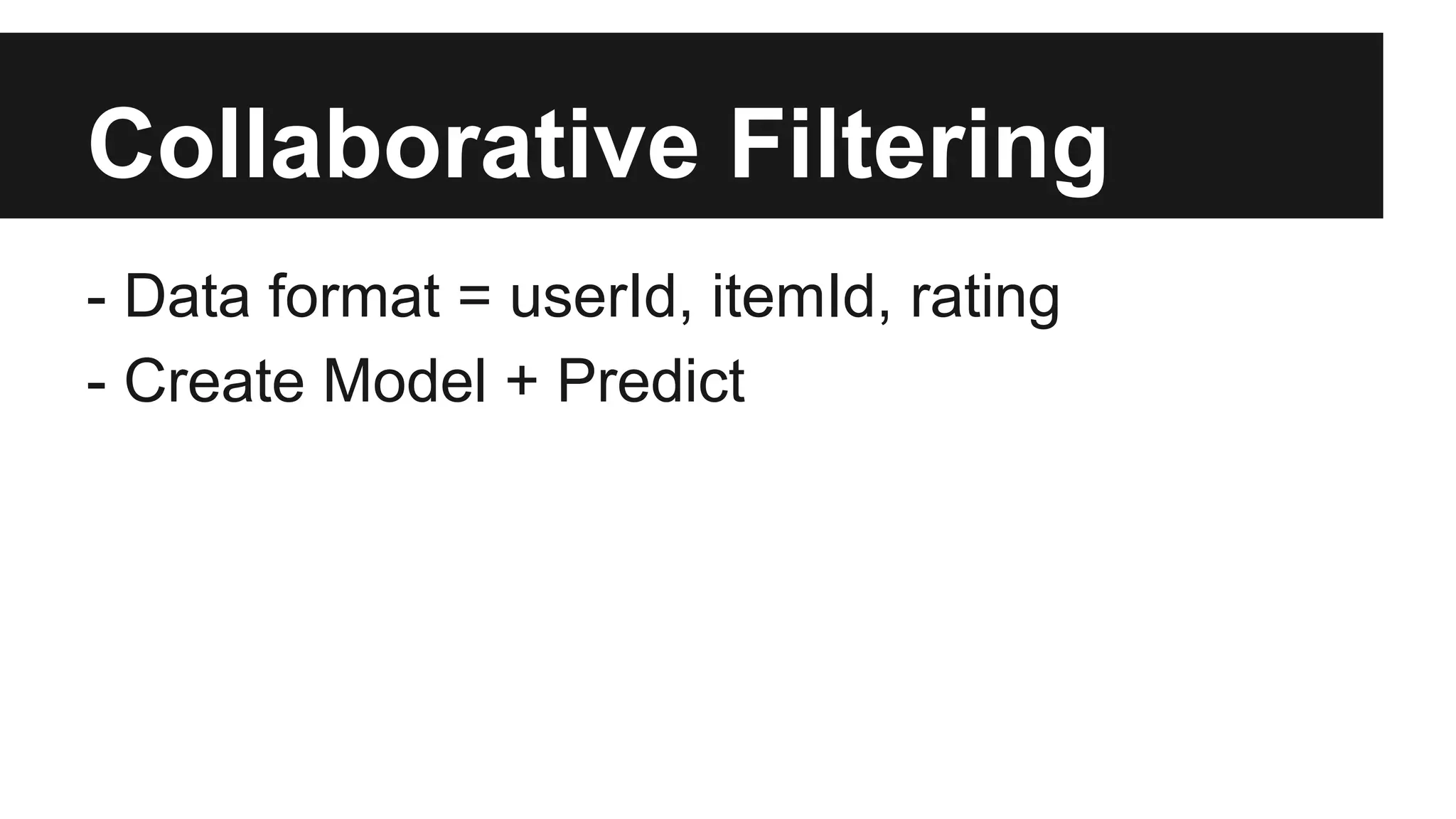 Collaborative Filtering

- Data format = userId, itemId, rating
- Create Model + Predict